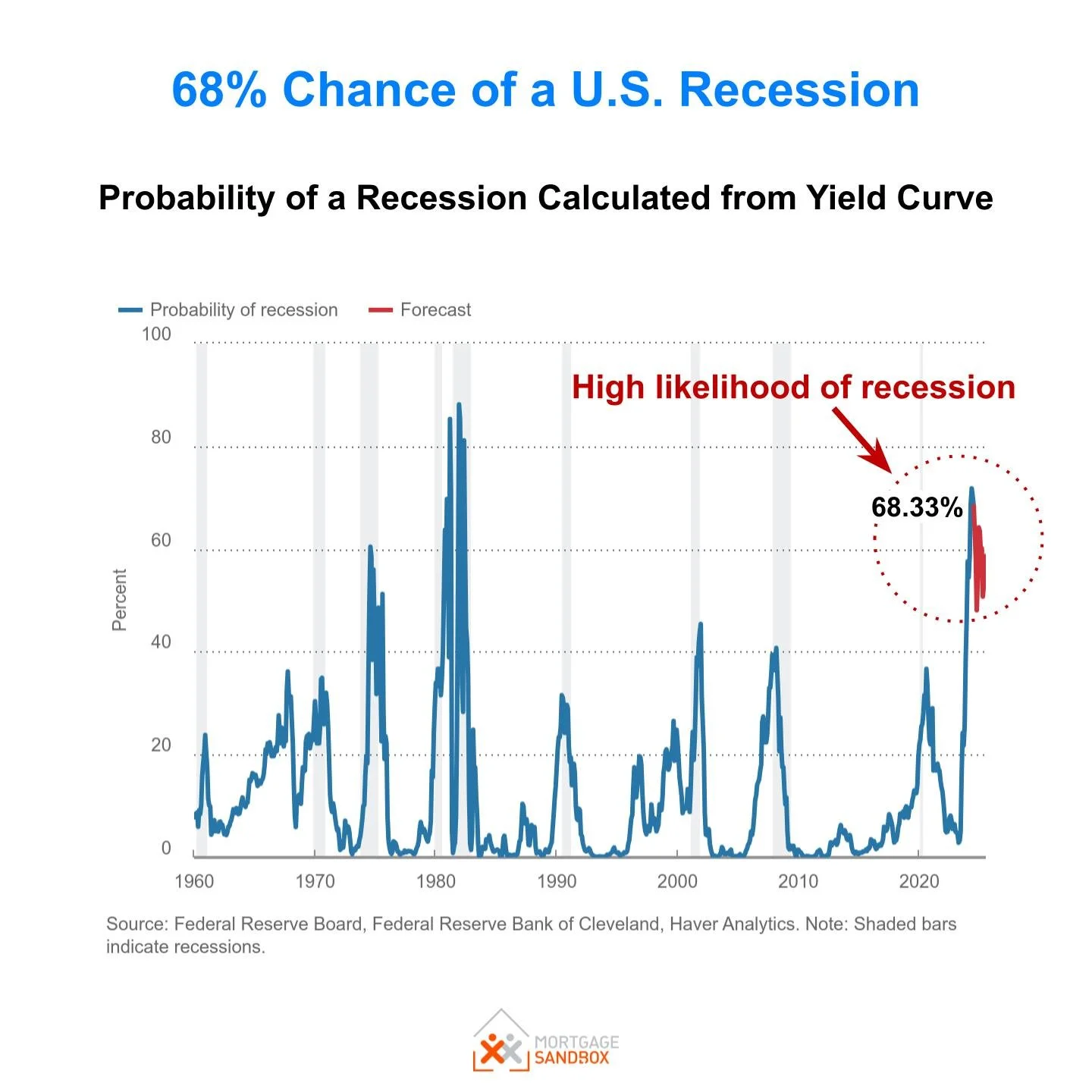 68% Chance of a U.S. Recession

Probability of a Recession Calculated from Yield Curve

Probability of recession
Forecast

100
80
60
40
20
0

Percent

High likelihood of recession

68.33%

1960 1970 1980 1990 2000 2010 2020

Source: Federal Reserve Board, Federal Reserve Bank of Cleveland, Haver Analytics. Note: Shaded bars indicate recessions.

MORTGAGE SANDBOX